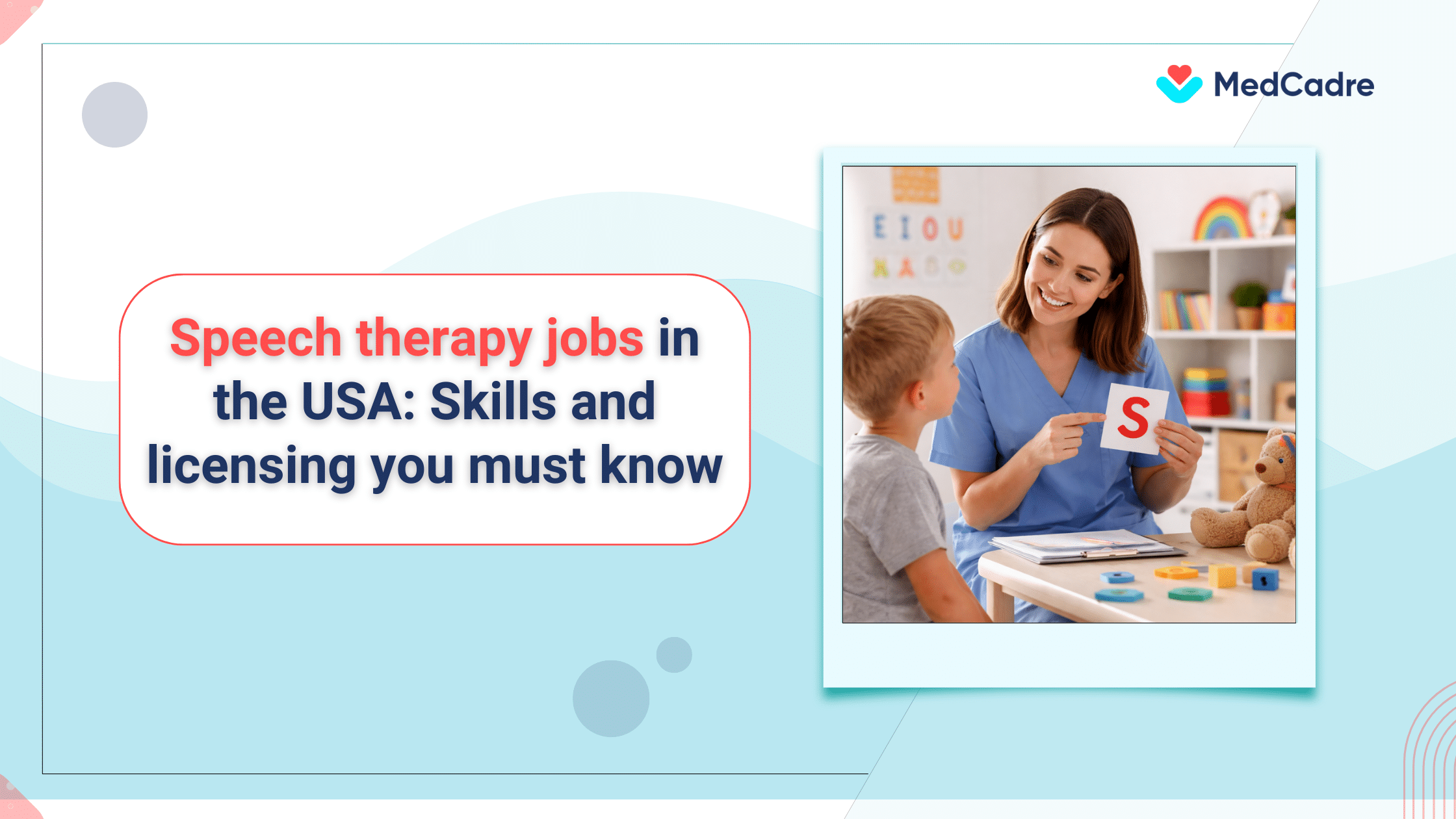 MedCadre

Speech therapy jobs in the USA: Skills and licensing you must know

E I O U

S